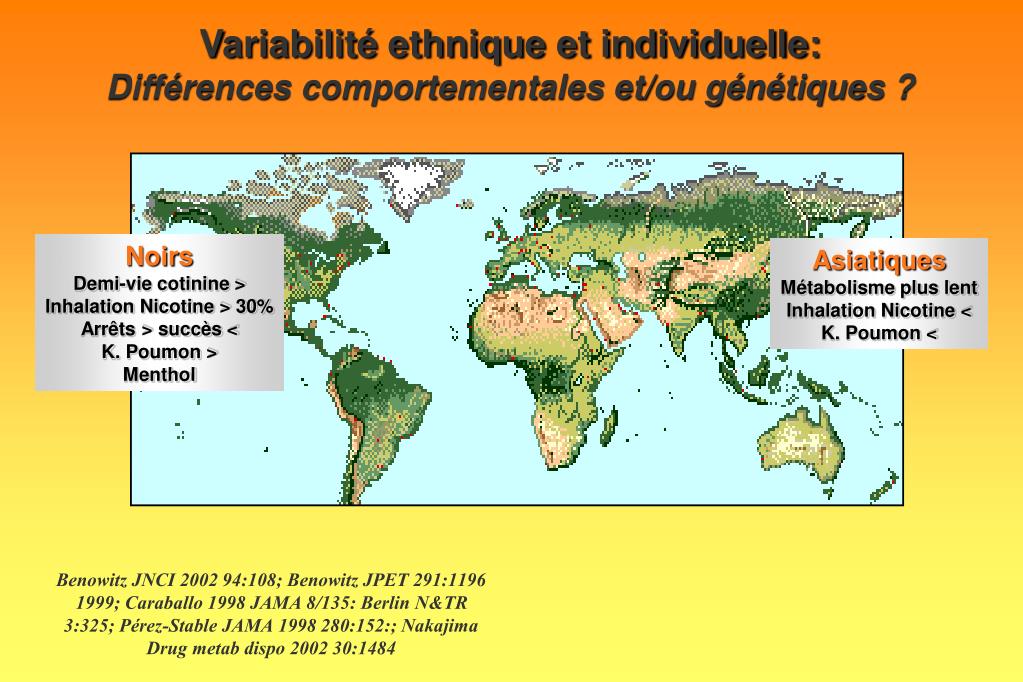 Variabilité ethnique et individuelle:
Différences comportementales et/ou génétiques ?

Noirs
Demi-vie cotinine >
Inhalation Nicotine > 30%
Arrêts > succès <
K. Poumon >
Menthol

Asiatiques
Métabolisme plus lent
Inhalation Nicotine <
K. Poumon <

Benowitz JNCI 2002 94:108; Benowitz JPET 291:1196 1999; Caraballo 1998 JAMA 8/135: Berlin N&TR 3:325; Pérez-Stable JAMA 1998 280:152:; Nakajima Drug metab dispo 2002 30:1484